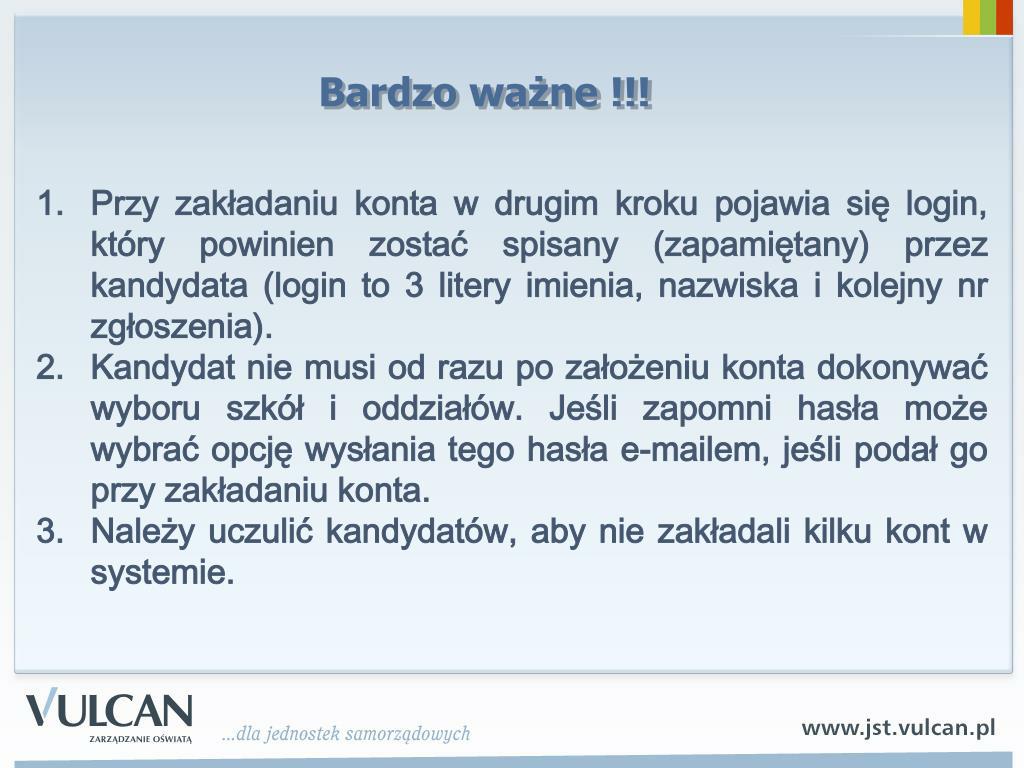 Bardzo ważne !!!

1. Przy zakładaniu konta w drugim kroku pojawia się login, który powinien zostać spisany (zapamiętany) przez kandydata (login to 3 litery imienia, nazwiska i kolejny nr zgłoszenia).
2. Kandydat nie musi od razu po założeniu konta dokonywać wyboru szkół i oddziałów. Jeśli zapomni hasła może wybrać opcję wysłania tego hasła e-mailem, jeśli podał go przy zakładaniu konta.
3. Należy uczulić kandydatów, aby nie zakładali kilku kont w systemie.

VULCAN
ZARZĄDZANIE OŚWIATĄ
...dla jednostek samorządowych
www.jst.vulcan.pl